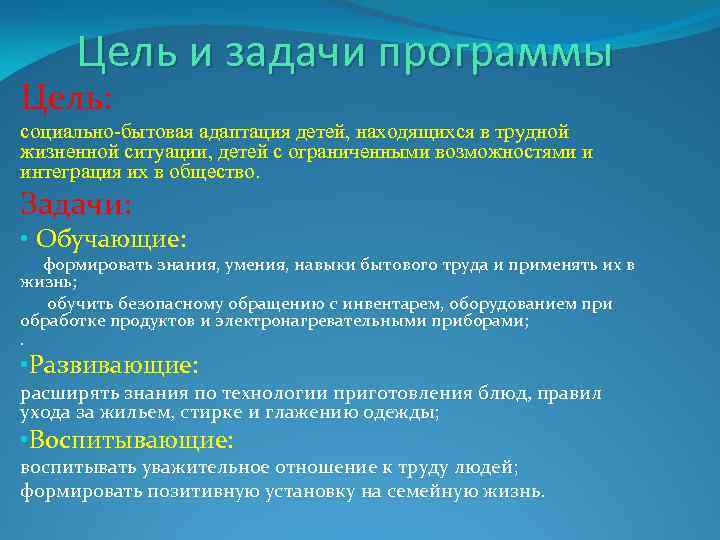 Цель и задачи программы

Цель:

социально-бытовая адаптация детей, находящихся в трудной жизненной ситуации, детей с ограниченными возможностями и интеграция их в общество.

Задачи:

• Обучающие:

формировать знания, умения, навыки бытового труда и применять их в жизнь;

обучить безопасному обращению с инвентарем, оборудованием при обработке продуктов и электронагревательными приборами;

.

•Развивающие:

расширять знания по технологии приготовления блюд, правил ухода за жильем, стирке и глажению одежды;

•Воспитывающие:

воспитывать уважительное отношение к труду людей;

формировать позитивную установку на семейную жизнь.